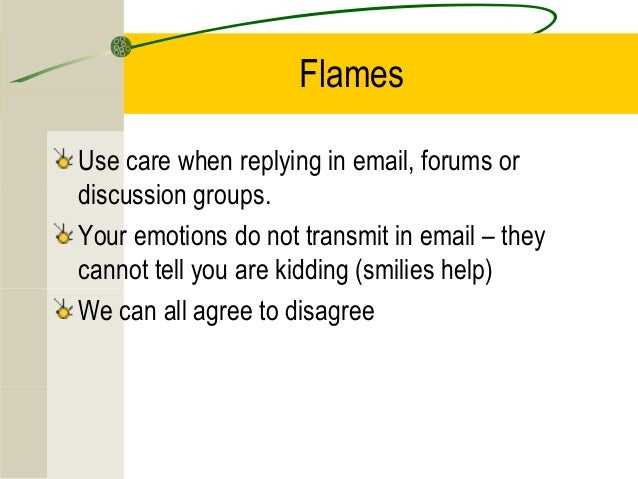 Flames

Use care when replying in email, forums or discussion groups.

Your emotions do not transmit in email – they cannot tell you are kidding (smilies help)

We can all agree to disagree